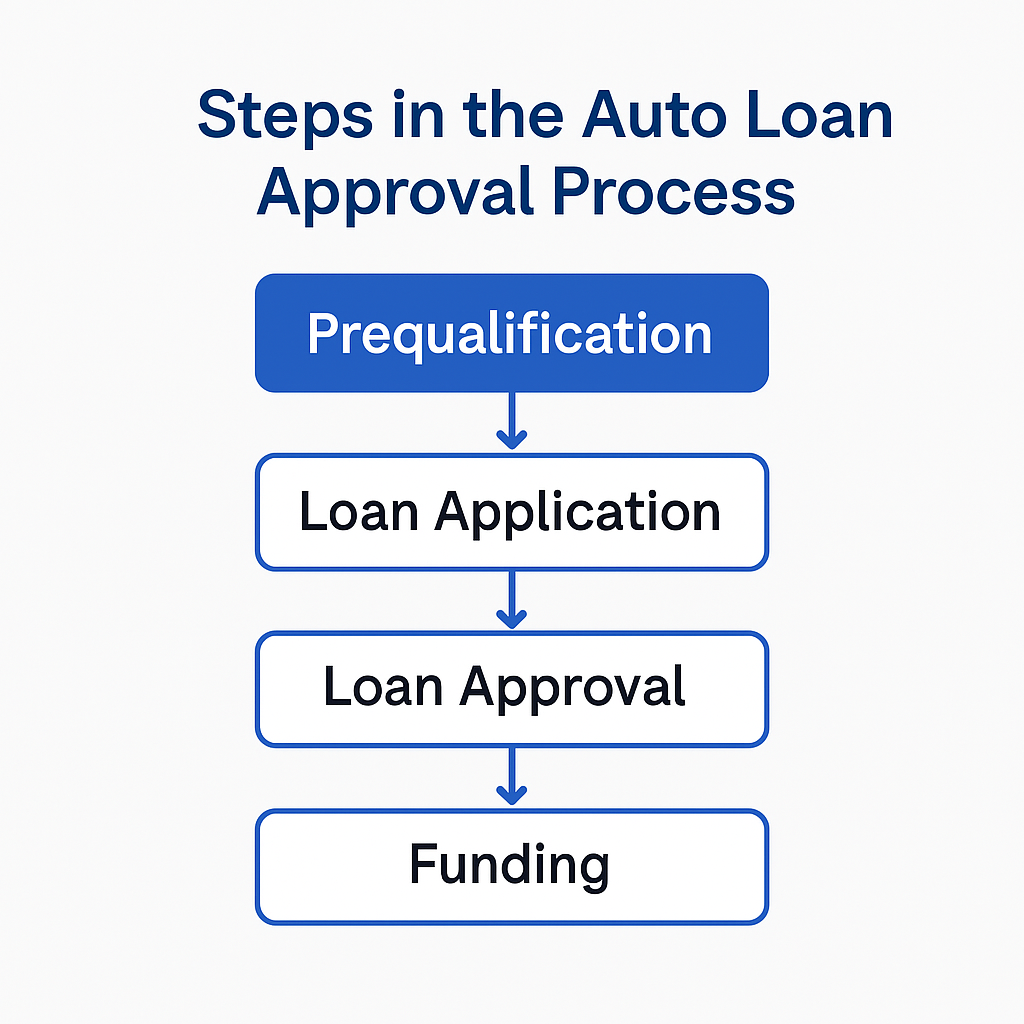 Steps in the Auto Loan Approval Process

Prequalification

Loan Application

Loan Approval

Funding